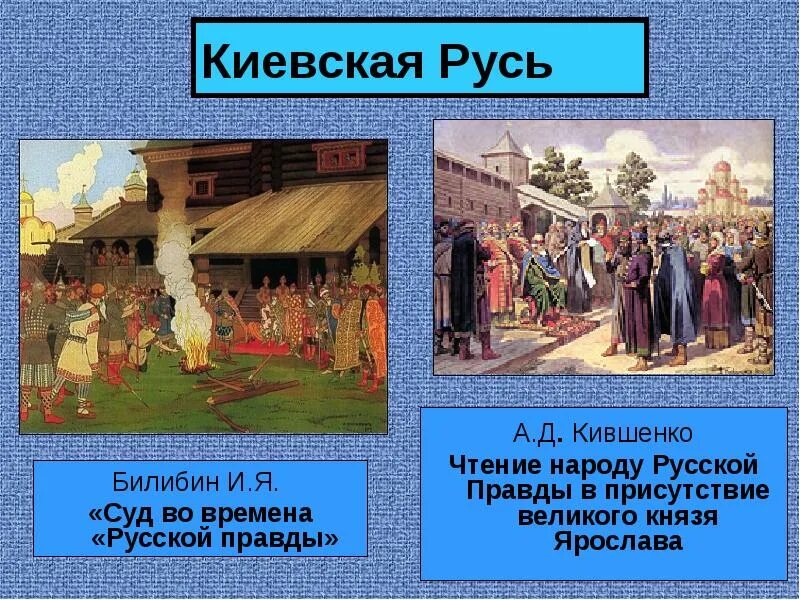 Киевская Русь

Билибин И.Я.

«Суд во времена «Русской правды»

А.Д. Кившенко

Чтение народу Русской Правды в присутствие великого князя Ярослава